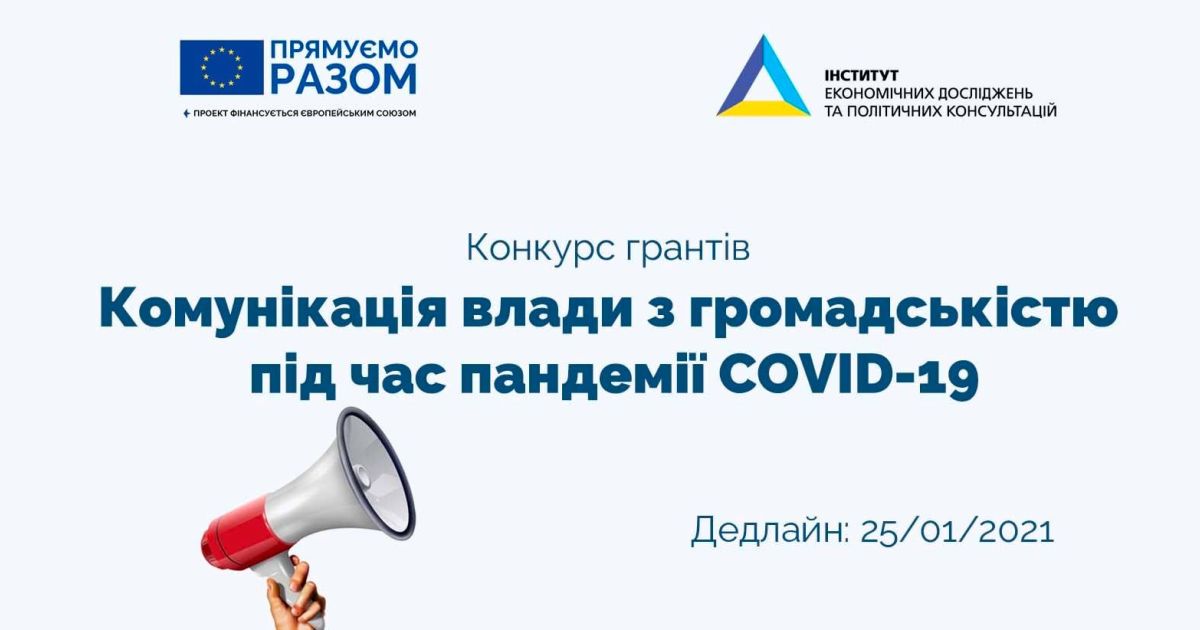 ПРЯМУЄМО РАЗОМ
ПРОЕКТ ФІНАНСУЄТЬСЯ ЄВРОПЕЙСЬКИМ СОЮЗОМ

ІНСТИТУТ
ЕКОНОМІЧНИХ ДОСЛІДЖЕНЬ
ТА ПОЛІТИЧНИХ КОНСУЛЬТАЦІЙ

Конкурс грантів
Комунікація влади з громадськістю під час пандемії COVID-19

Дедлайн: 25/01/2021